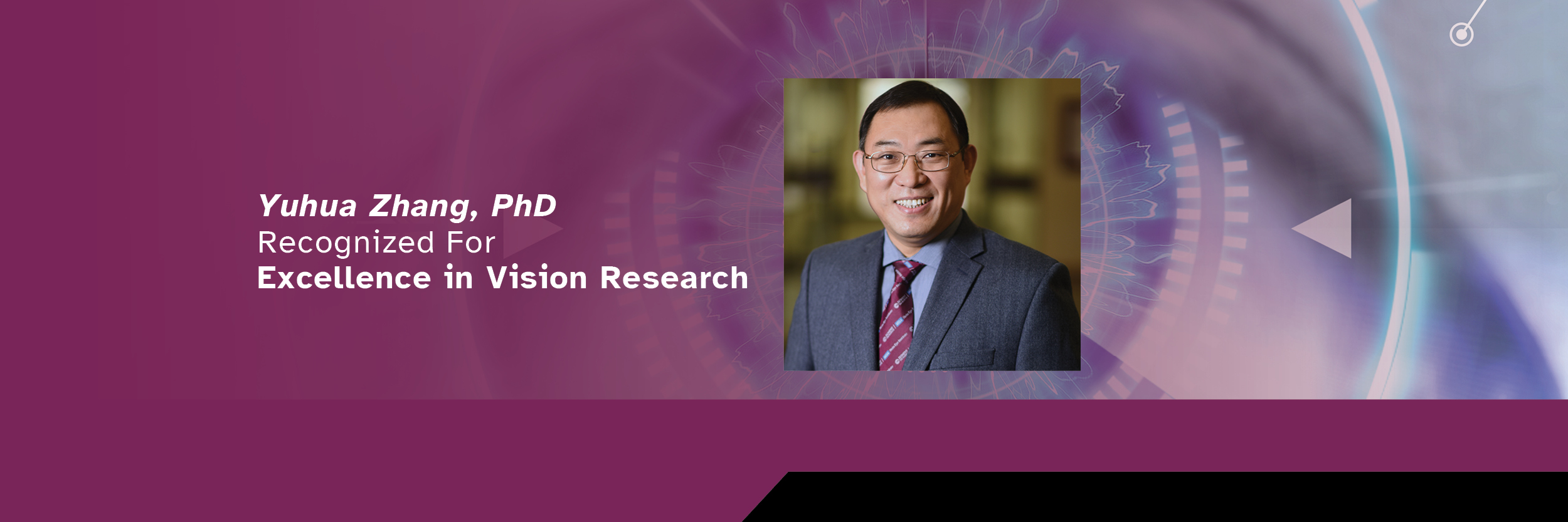 Yuhua Zhang, PhD
Recognized For
Excellence in Vision Research